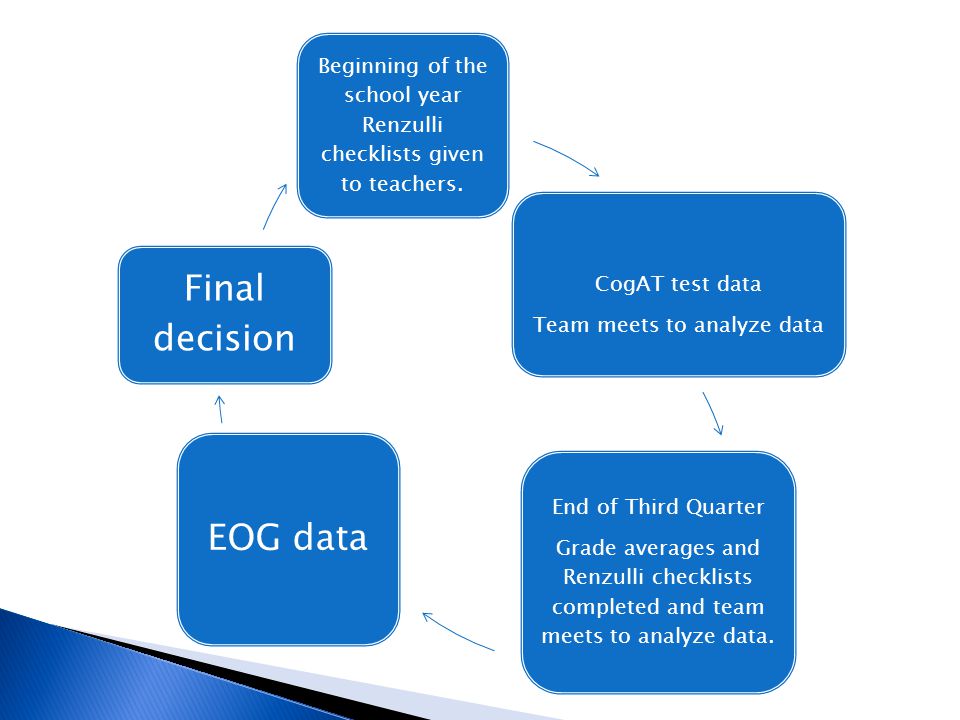 Beginning of the school year Renzulli checklists given to teachers.

CogAT test data

Team meets to analyze data

End of Third Quarter

Grade averages and Renzulli checklists completed and team meets to analyze data.

EOG data

Final decision